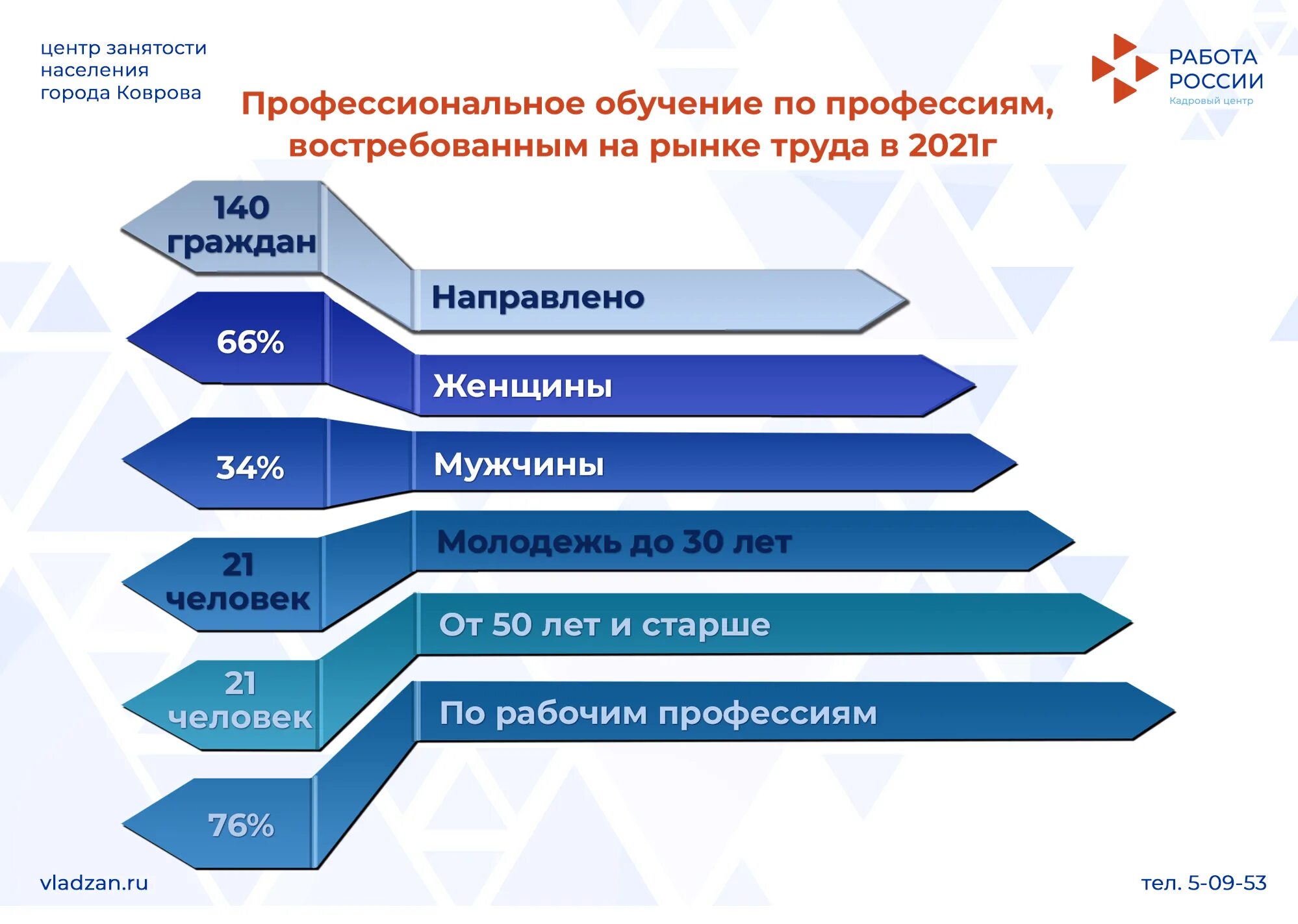 центр занятости
населения
города Коврова

РАБОТА
РОССИИ
Кадровый центр

Профессиональное обучение по профессиям, востребованным на рынке труда в 2021г

140 граждан

Направлено

66%

Женщины

34%

Мужчины

21 человек

Молодежь до 30 лет

21 человек

От 50 лет и старше

76%

По рабочим профессиям

vladzan.ru

тел. 5-09-53